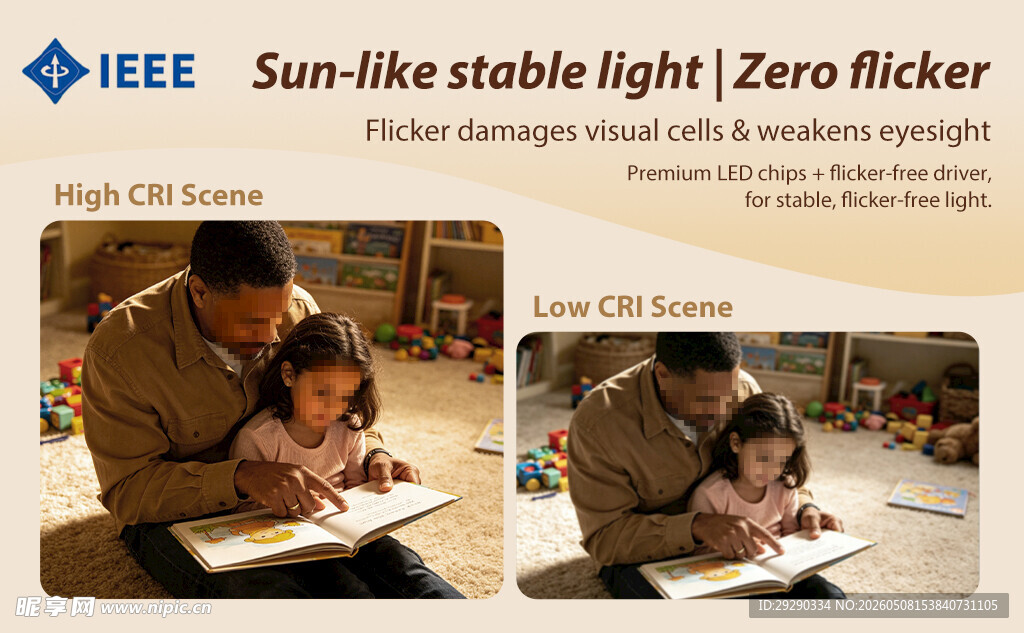 IEEE

Sun-like stable light | Zero flicker

Flicker damages visual cells & weakens eyesight

Premium LED chips + flicker-free driver, for stable, flicker-free light.

High CRI Scene

Low CRI Scene

昵享网 www.nipic.cn

ID:29290334 NO:20260508153840731105